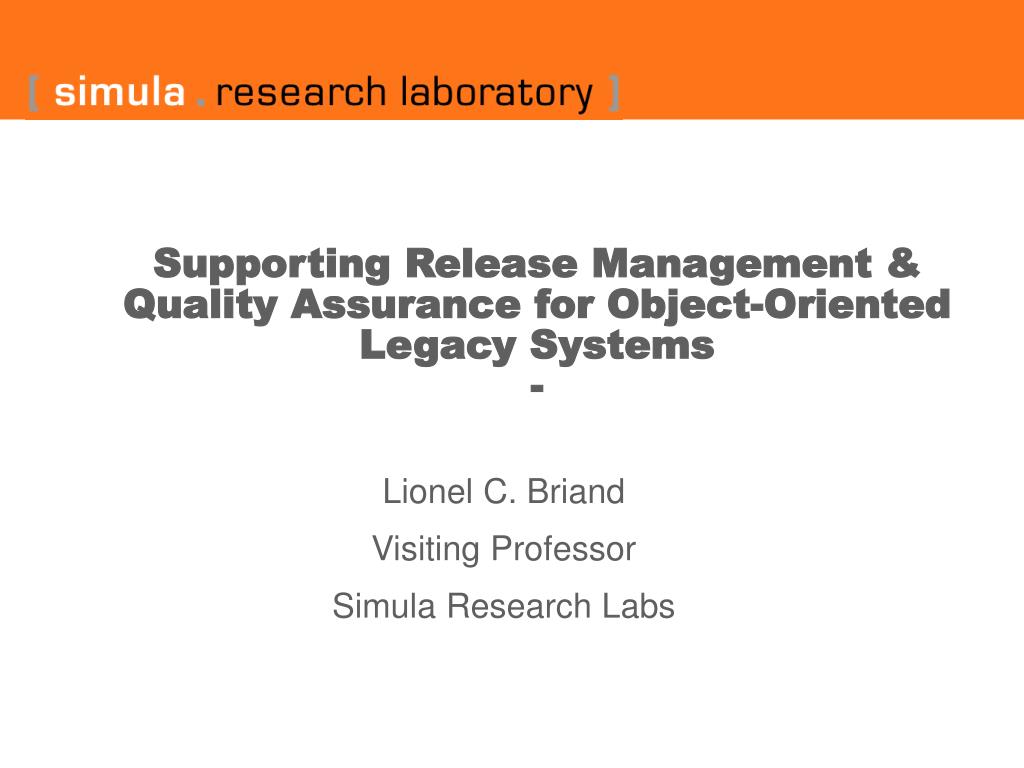 [ simula . research laboratory ]

Supporting Release Management & Quality Assurance for Object-Oriented Legacy Systems
-

Lionel C. Briand

Visiting Professor

Simula Research Labs